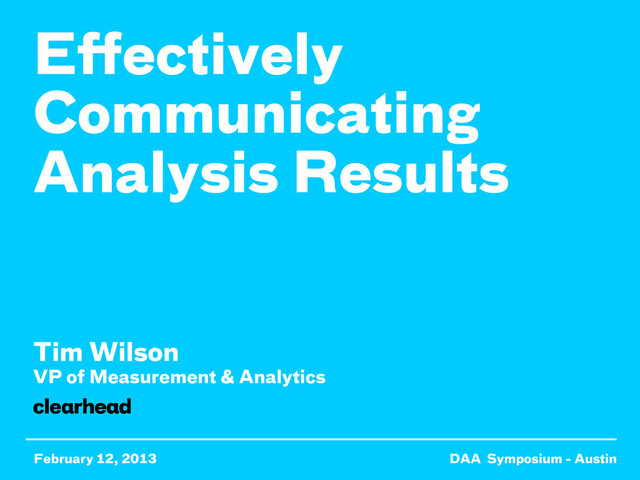 Effectively Communicating Analysis Results

Tim Wilson
VP of Measurement & Analytics

clearhead

February 12, 2013

DAA Symposium - Austin